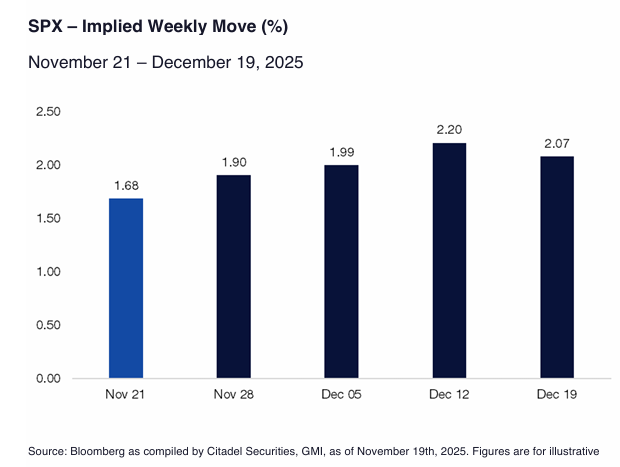 SPX – Implied Weekly Move (%)

November 21 – December 19, 2025

2.50
2.00
1.50
1.00
0.50
0.00

1.68
1.90
1.99
2.20
2.07

Nov 21
Nov 28
Dec 05
Dec 12
Dec 19

Source: Bloomberg as compiled by Citadel Securities, GMI, as of November 19th, 2025. Figures are for illustrative